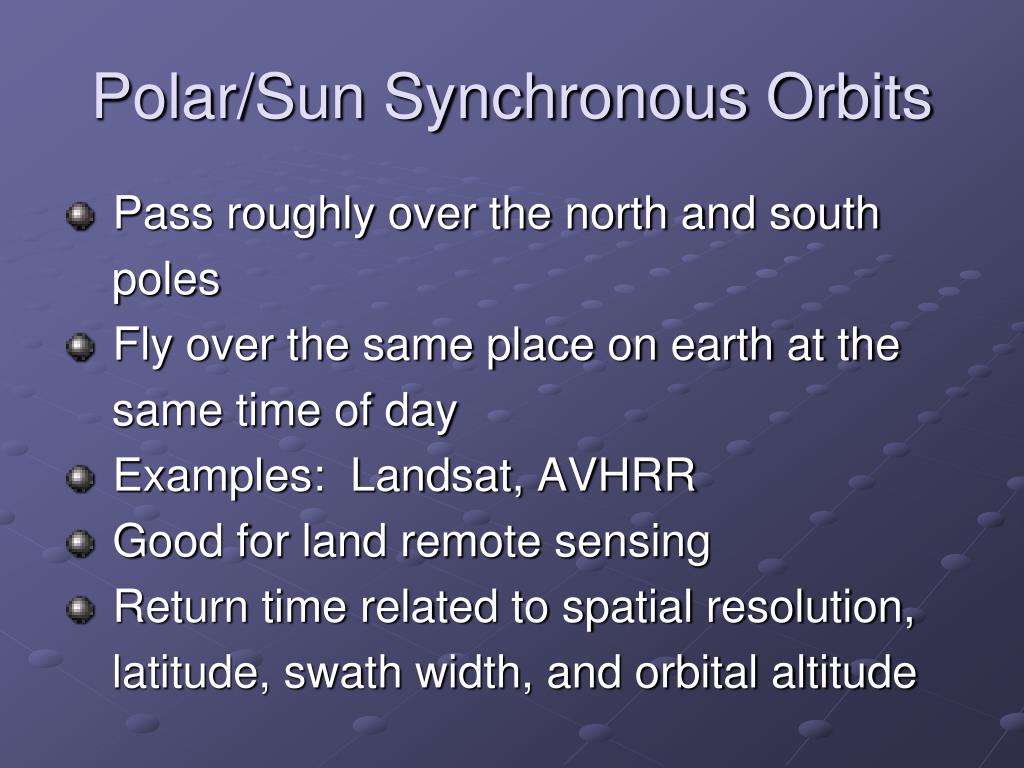 Polar/Sun Synchronous Orbits

Pass roughly over the north and south poles

Fly over the same place on earth at the same time of day

Examples:  Landsat, AVHRR

Good for land remote sensing

Return time related to spatial resolution, latitude, swath width, and orbital altitude